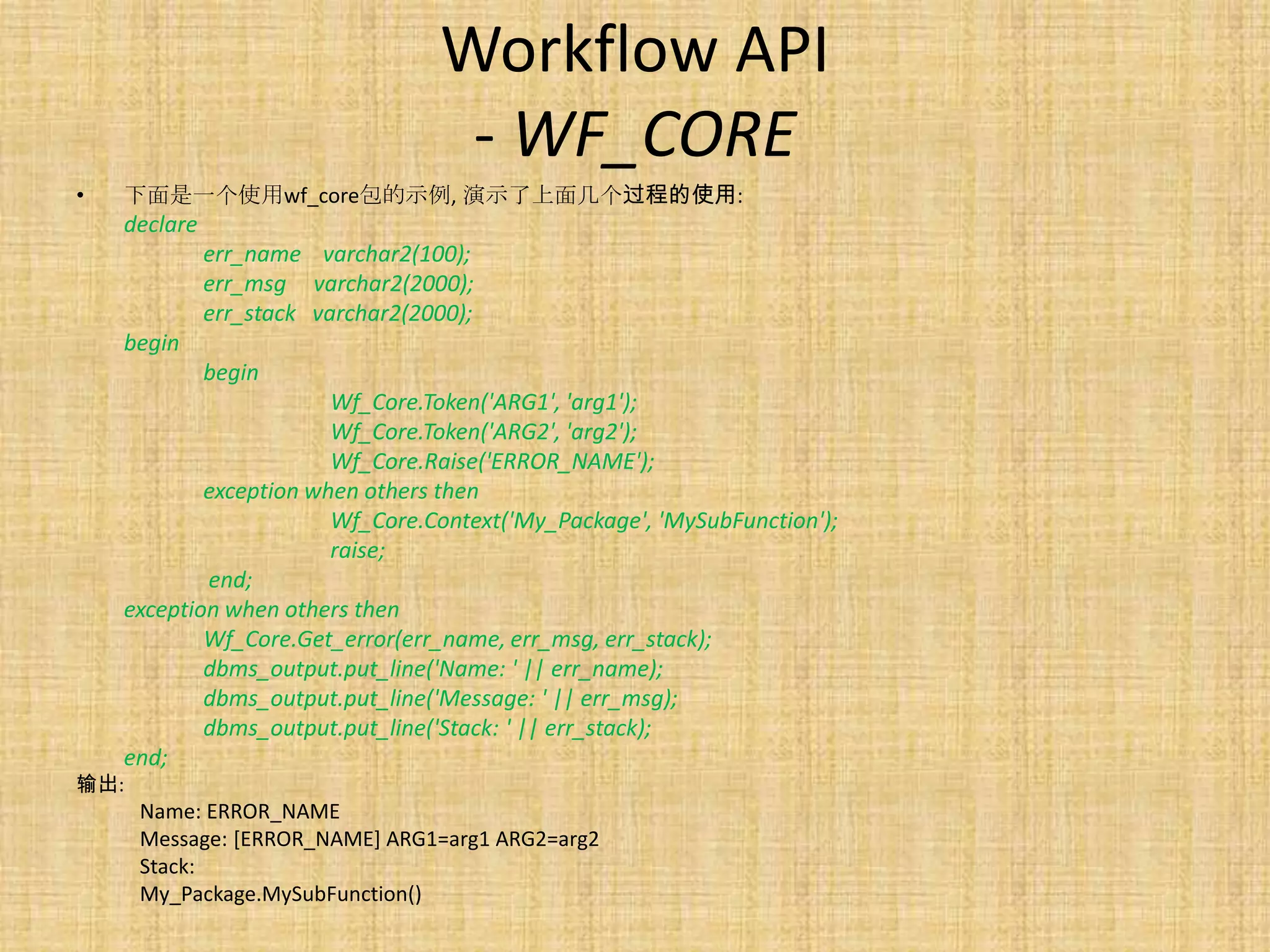 Workflow API
- WF_CORE

• 下面是一个使用wf_core包的示例, 演示了上面几个过程的使用:
declare
err_name varchar2(100);
err_msg varchar2(2000);
err_stack varchar2(2000);
begin
begin
Wf_Core.Token('ARG1', 'arg1');
Wf_Core.Token('ARG2', 'arg2');
Wf_Core.Raise('ERROR_NAME');
exception when others then
Wf_Core.Context('My_Package', 'MySubFunction');
raise;
end;
exception when others then
Wf_Core.Get_error(err_name, err_msg, err_stack);
dbms_output.put_line('Name: ' || err_name);
dbms_output.put_line('Message: ' || err_msg);
dbms_output.put_line('Stack: ' || err_stack);
end;
输出:
Name: ERROR_NAME
Message: [ERROR_NAME] ARG1=arg1 ARG2=arg2
Stack:
My_Package.MySubFunction()